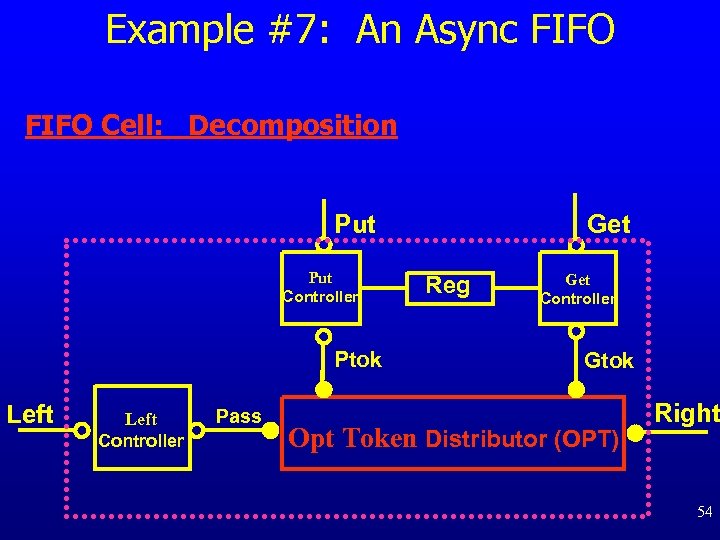 Example #7: An Async FIFO

FIFO Cell: Decomposition

Put

Get

Put Controller

Reg

Get Controller

Ptok

Gtok

Left

Left Controller

Pass

Opt Token Distributor (OPT)

Right

54